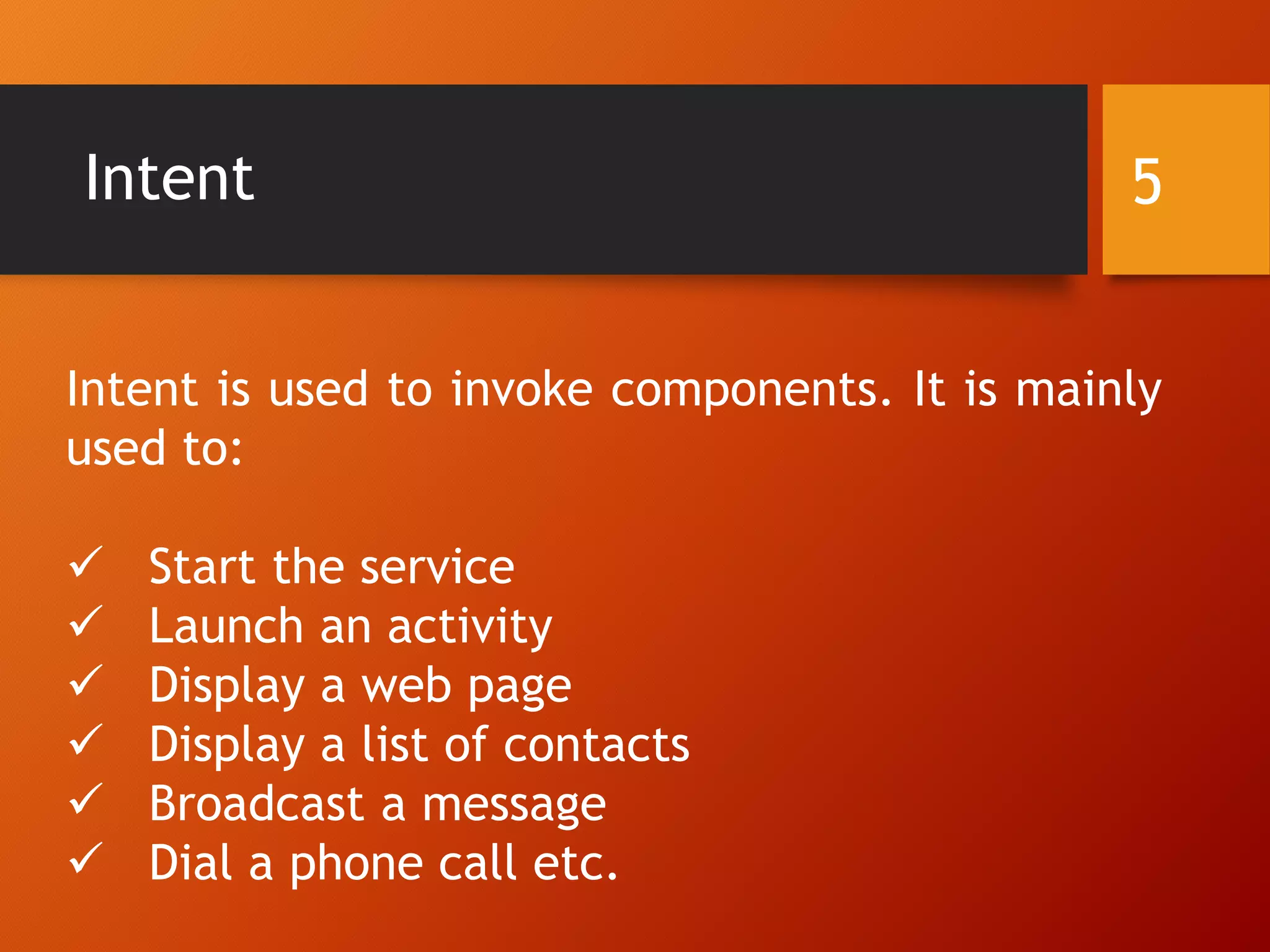 Intent

5

Intent is used to invoke components. It is mainly used to:

✓ Start the service
✓ Launch an activity
✓ Display a web page
✓ Display a list of contacts
✓ Broadcast a message
✓ Dial a phone call etc.